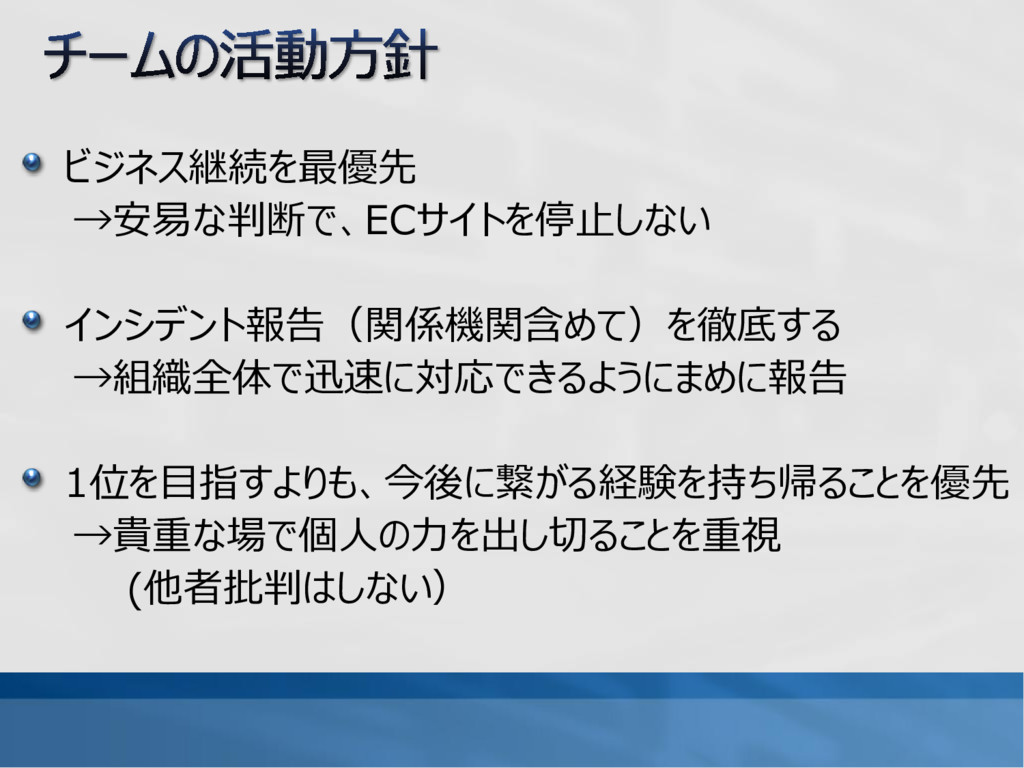 チームの活動方針

ビジネス継続を最優先
→安易な判断で、ECサイトを停止しない

インシデント報告（関係機関含めて）を徹底する
→組織全体で迅速に対応できるようにまめに報告

1位を目指すよりも、今後に繋がる経験を持ち帰ることを優先
→貴重な場で個人の力を出し切ることを重視
(他者批判はしない)